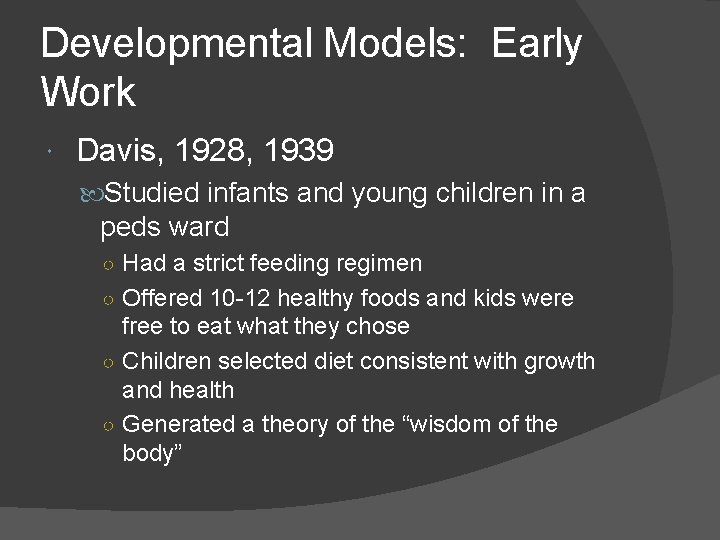 Developmental Models: Early Work

Davis, 1928, 1939

Studied infants and young children in a peds ward

Had a strict feeding regimen

Offered 10-12 healthy foods and kids were free to eat what they chose

Children selected diet consistent with growth and health

Generated a theory of the “wisdom of the body”